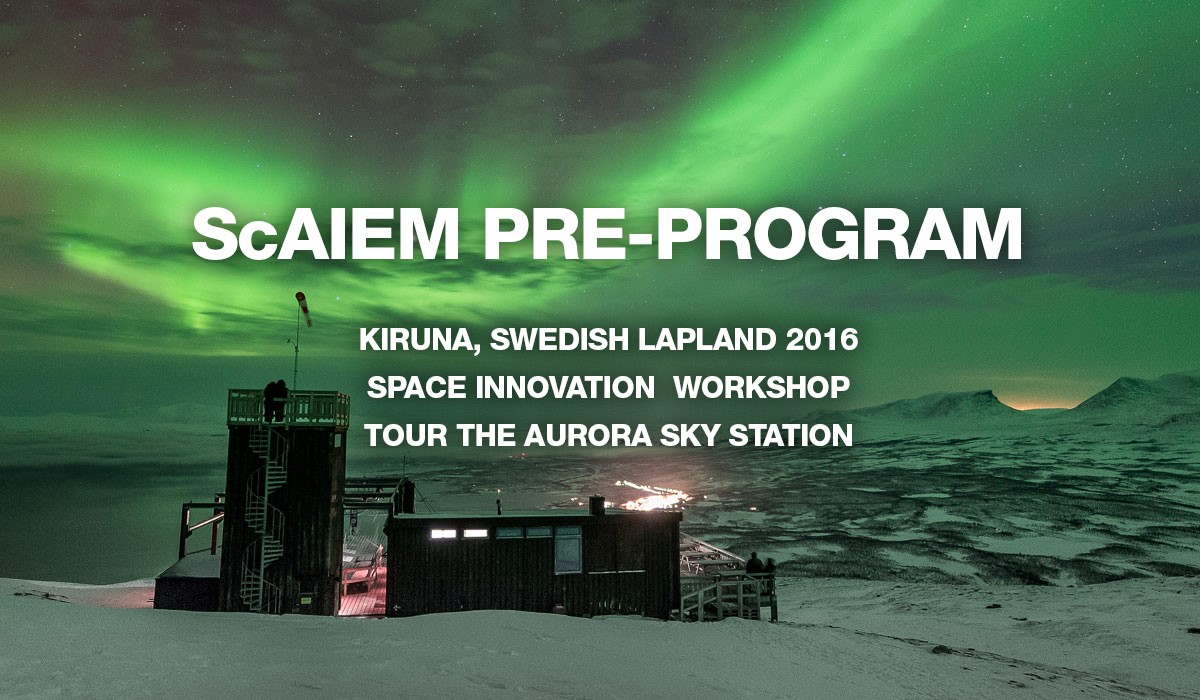 ScAIEM PRE-PROGRAM

KIRUNA, SWEDISH LAPLAND 2016
SPACE INNOVATION WORKSHOP
TOUR THE AURORA SKY STATION